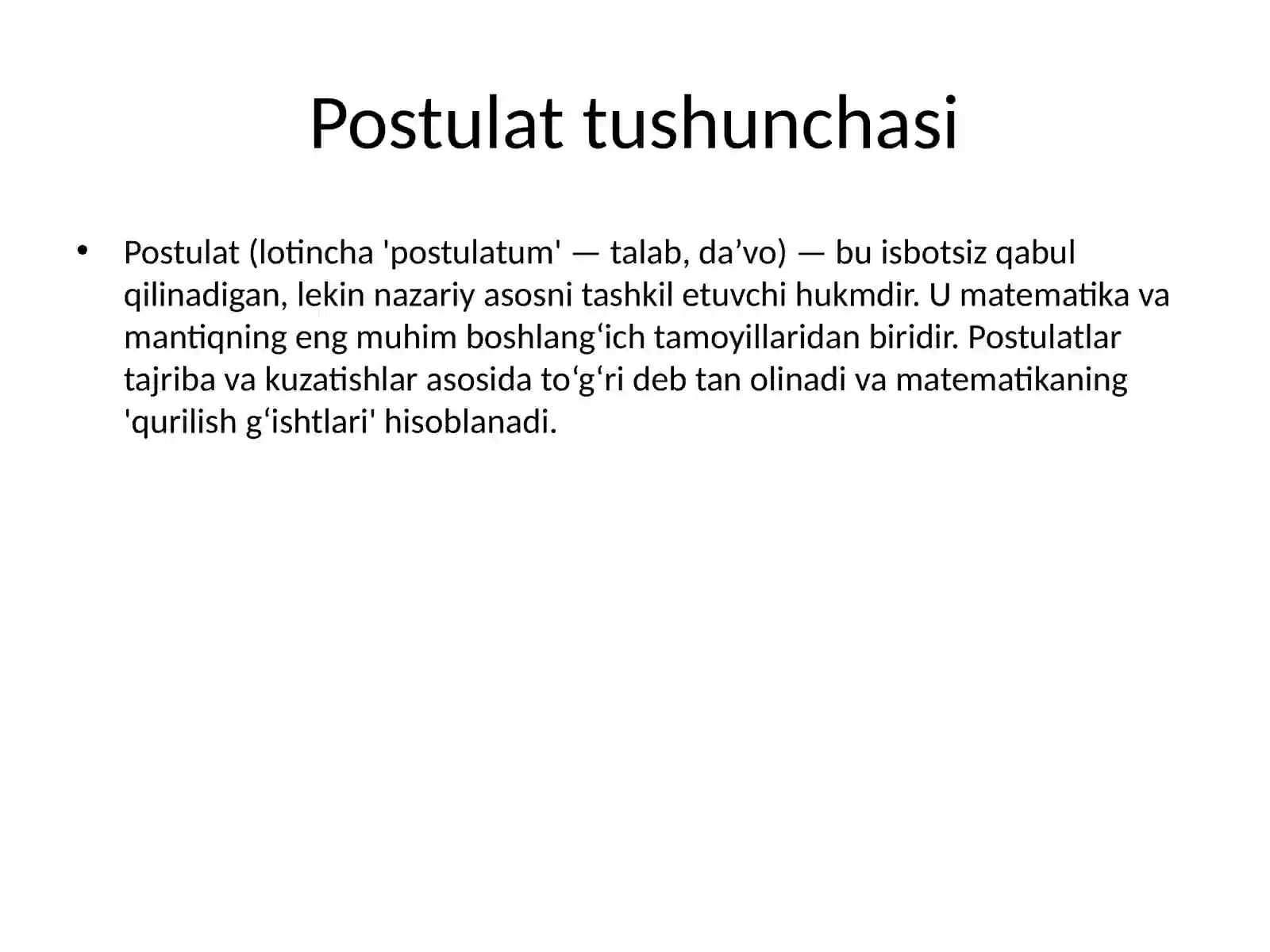 Postulat tushunchasi

• Postulat (lotincha 'postulatum' — talab, da’vo) — bu isbotsiz qabul qilinadigan, lekin nazariy asosni tashkil etuvchi hukmdir. U matematika va mantiqning eng muhim boshlang‘ich tamoyillaridan biridir. Postulatlar tajriba va kuzatishlar asosida to‘g‘ri deb tan olinadi va matematikaning 'qurilish g‘ishtlari' hisoblanadi.